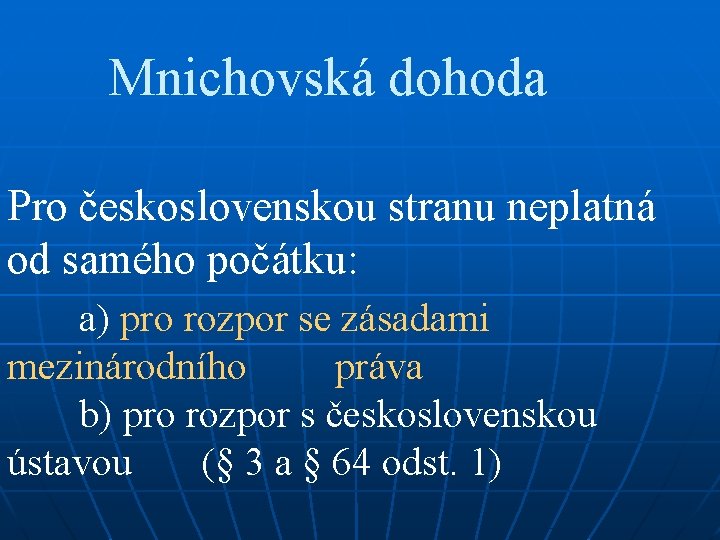 Mnichovská dohoda

Pro československou stranu neplatná od samého počátku:

a) pro rozpor se zásadami mezinárodního práva

b) pro rozpor s československou ústavou (§ 3 a § 64 odst. 1)